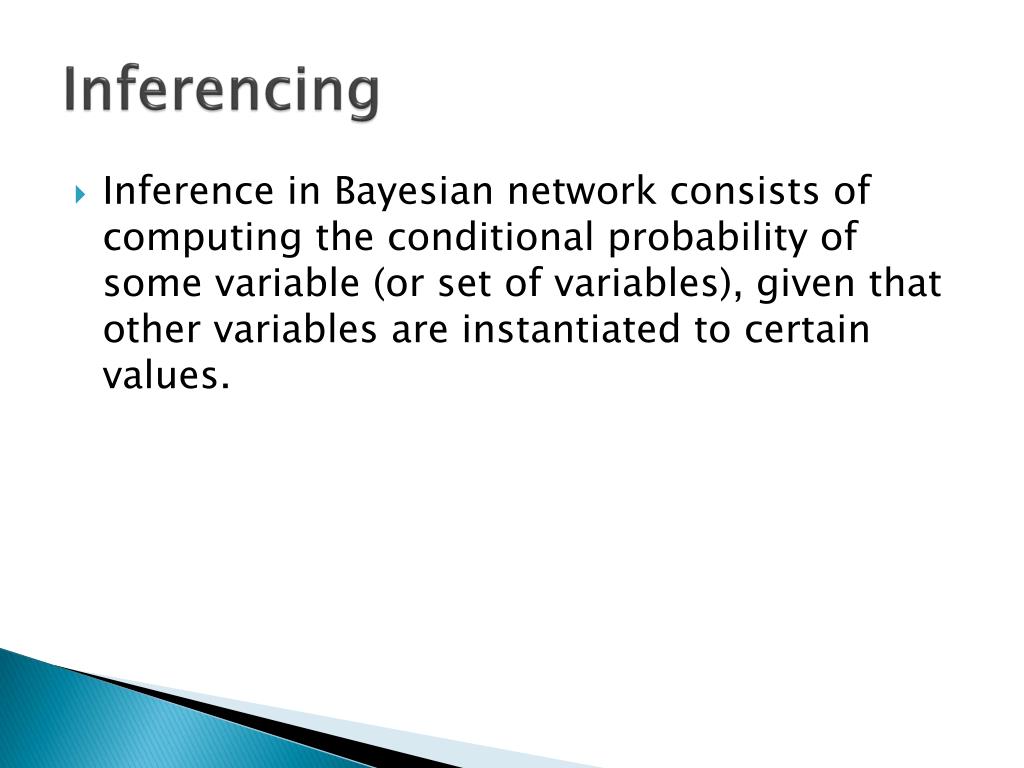 Inferencing

Inference in Bayesian network consists of computing the conditional probability of some variable (or set of variables), given that other variables are instantiated to certain values.